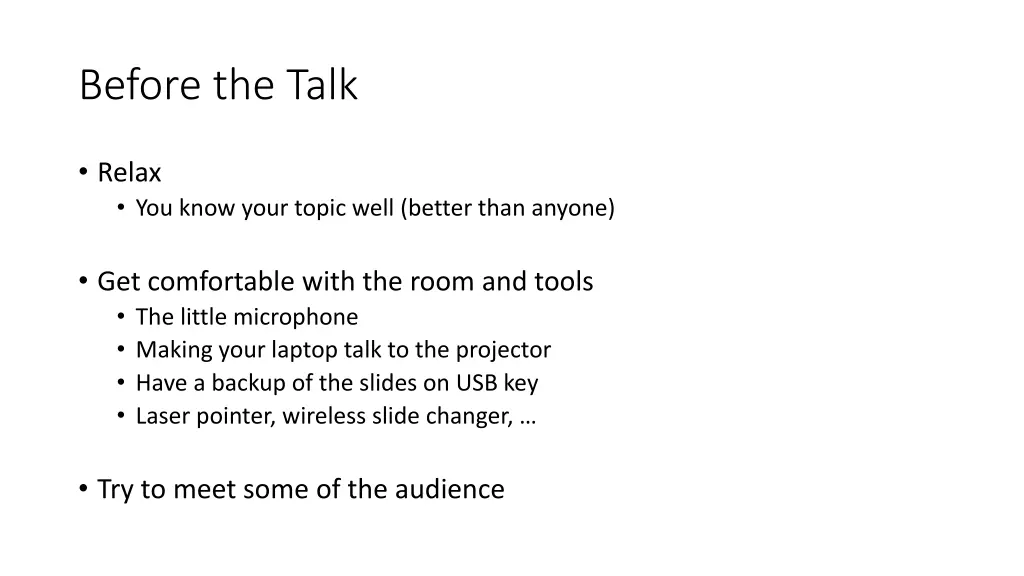 Before the Talk

• Relax
  • You know your topic well (better than anyone)

• Get comfortable with the room and tools
  • The little microphone
  • Making your laptop talk to the projector
  • Have a backup of the slides on USB key
  • Laser pointer, wireless slide changer, …

• Try to meet some of the audience